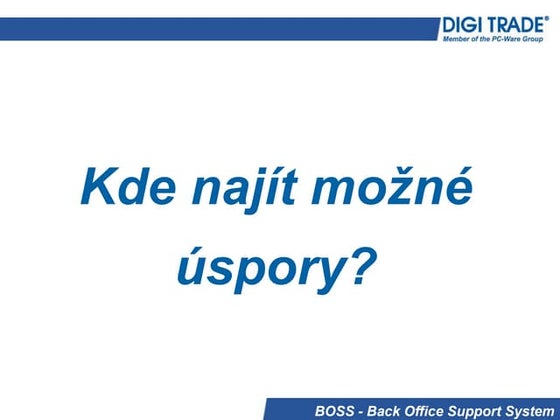 DIGI TRADE®
Member of the PC-Ware Group

Kde najít možné úspory?

BOSS - Back Office Support System